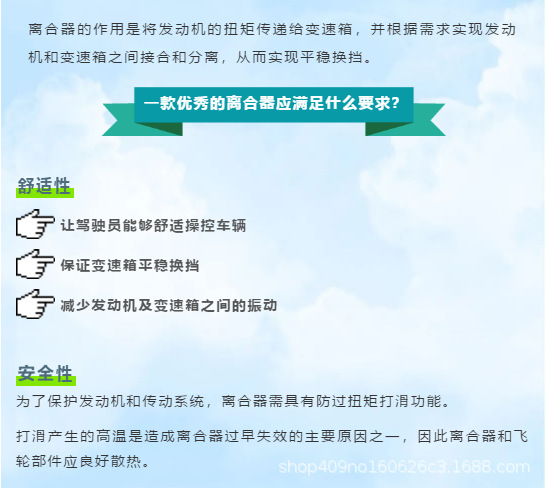 离合器的作用是将发动机的扭矩传递给变速箱，并根据需求实现发动机和变速箱之间接合和分离，从而实现平稳换挡。

一款优秀的离合器应满足什么要求?

舒适性

让驾驶员能够舒适操控车辆

保证变速箱平稳换挡

减少发动机及变速箱之间的振动

安全性

为了保护发动机和传动系统，离合器需具有防过扭矩打滑功能。

打滑产生的高温是造成离合器过早失效的主要原因之一，因此离合器和飞轮部件应良好散热。

shop409no160626c3.1688.com